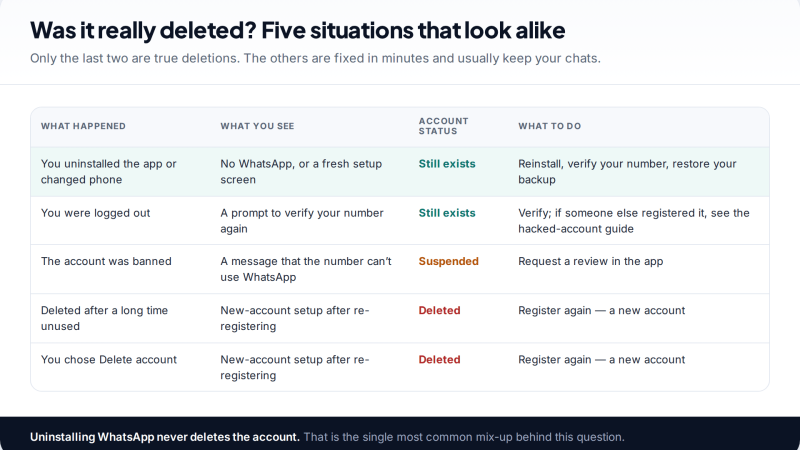 Was it really deleted? Five situations that look alike

Only the last two are true deletions. The others are fixed in minutes and usually keep your chats.

| WHAT HAPPENED | WHAT YOU SEE | ACCOUNT STATUS | WHAT TO DO |
|---|---|---|---|
| You uninstalled the app or changed phone | No WhatsApp, or a fresh setup screen | Still exists | Reinstall, verify your number, restore your backup |
| You were logged out | A prompt to verify your number again | Still exists | Verify; if someone else registered it, see the hacked-account guide |
| The account was banned | A message that the number can't use WhatsApp | Suspended | Request a review in the app |
| Deleted after a long time unused | New-account setup after re-registering | Deleted | Register again — a new account |
| You chose Delete account | New-account setup after re-registering | Deleted | Register again — a new account |

Uninstalling WhatsApp never deletes the account. That is the single most common mix-up behind this question.